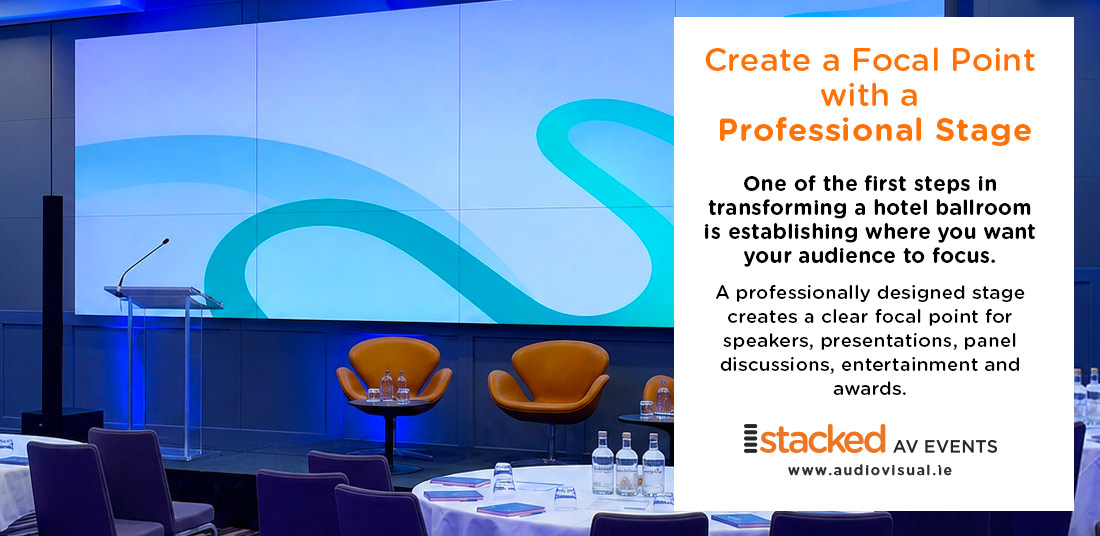 Create a Focal Point with a Professional Stage

One of the first steps in transforming a hotel ballroom is establishing where you want your audience to focus.

A professionally designed stage creates a clear focal point for speakers, presentations, panel discussions, entertainment and awards.

stacked AV EVENTS
www.audiovisual.ie